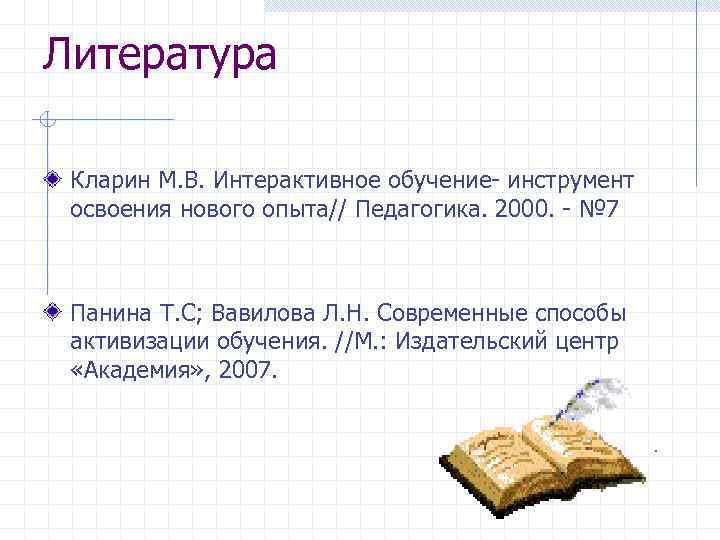 Литература

Кларин М.В. Интерактивное обучение- инструмент освоения нового опыта// Педагогика. 2000. - №7

Панина Т.С; Вавилова Л.Н. Современные способы активизации обучения. //М.: Издательский центр «Академия», 2007.